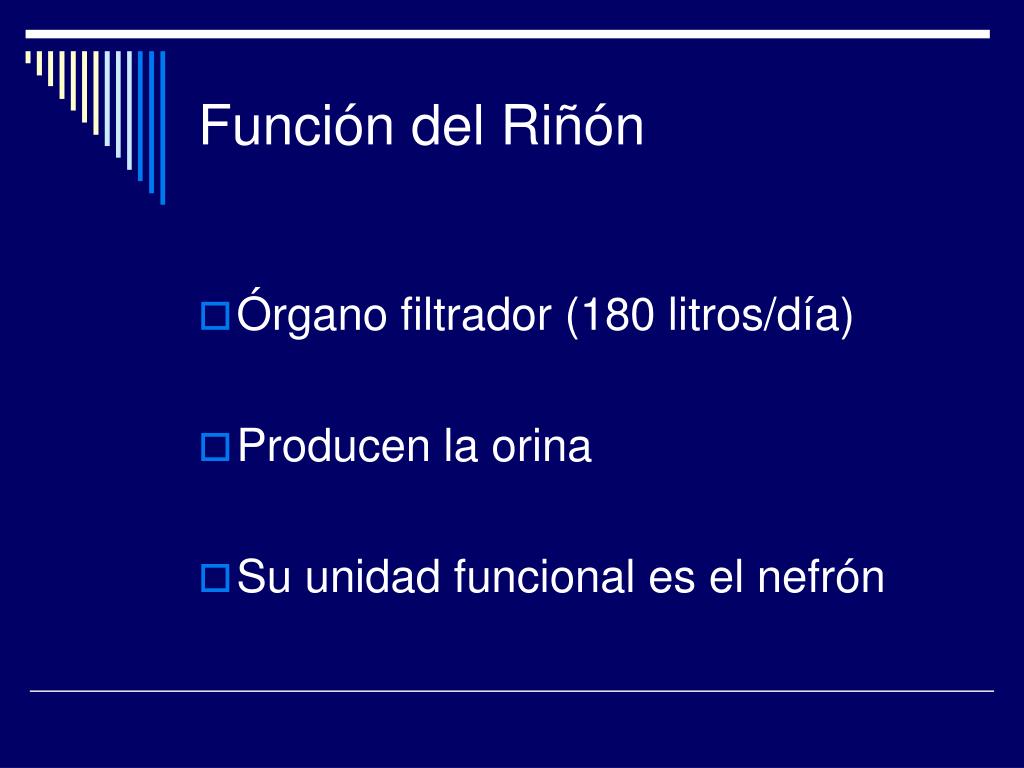 Función del Riñón

Órgano filtrador (180 litros/día)

Producen la orina

Su unidad funcional es el nefrón